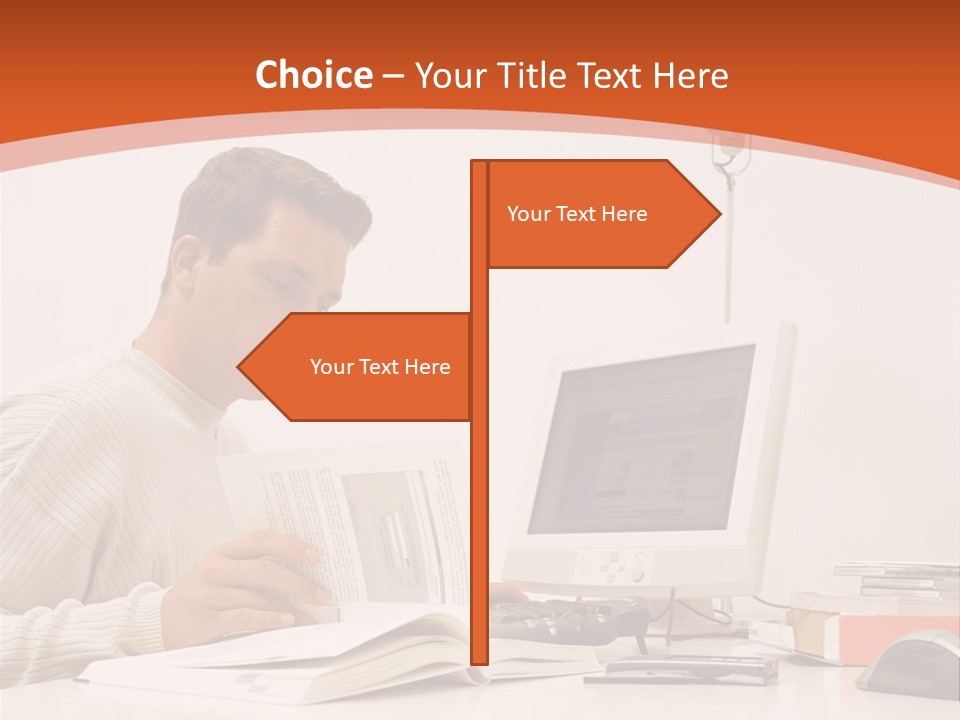 Choice – Your Title Text Here

Your Text Here

Your Text Here